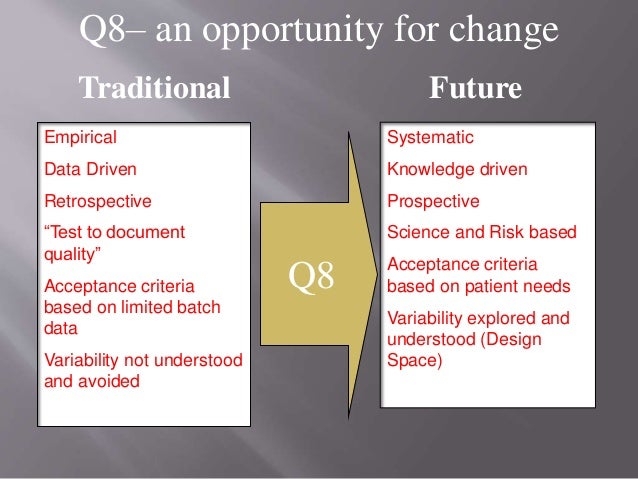 Q8– an opportunity for change

Traditional

Empirical

Data Driven

Retrospective

“Test to document quality”

Acceptance criteria based on limited batch data

Variability not understood and avoided

Q8

Future

Systematic

Knowledge driven

Prospective

Science and Risk based

Acceptance criteria based on patient needs

Variability explored and understood (Design Space)